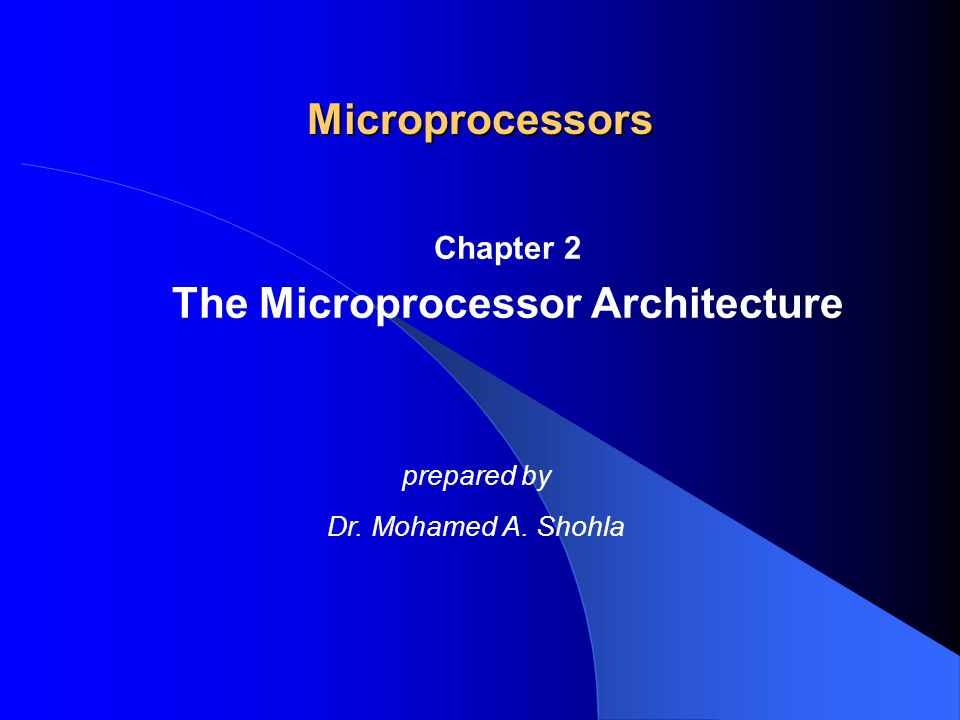 Microprocessors

Chapter 2

The Microprocessor Architecture

prepared by

Dr. Mohamed A. Shohla